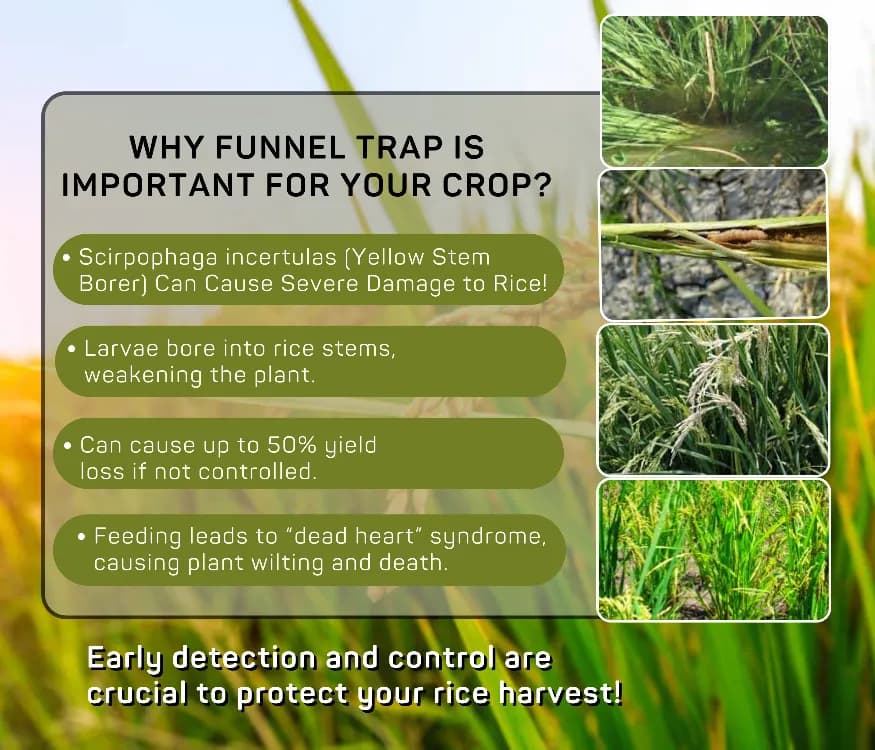 WHY FUNNEL TRAP IS IMPORTANT FOR YOUR CROP?

• Scirpophaga incertulas (Yellow Stem Borer) Can Cause Severe Damage to Rice!

• Larvae bore into rice stems, weakening the plant.

• Can cause up to 50% yield loss if not controlled.

• Feeding leads to "dead heart" syndrome, causing plant wilting and death.

Early detection and control are crucial to protect your rice harvest!